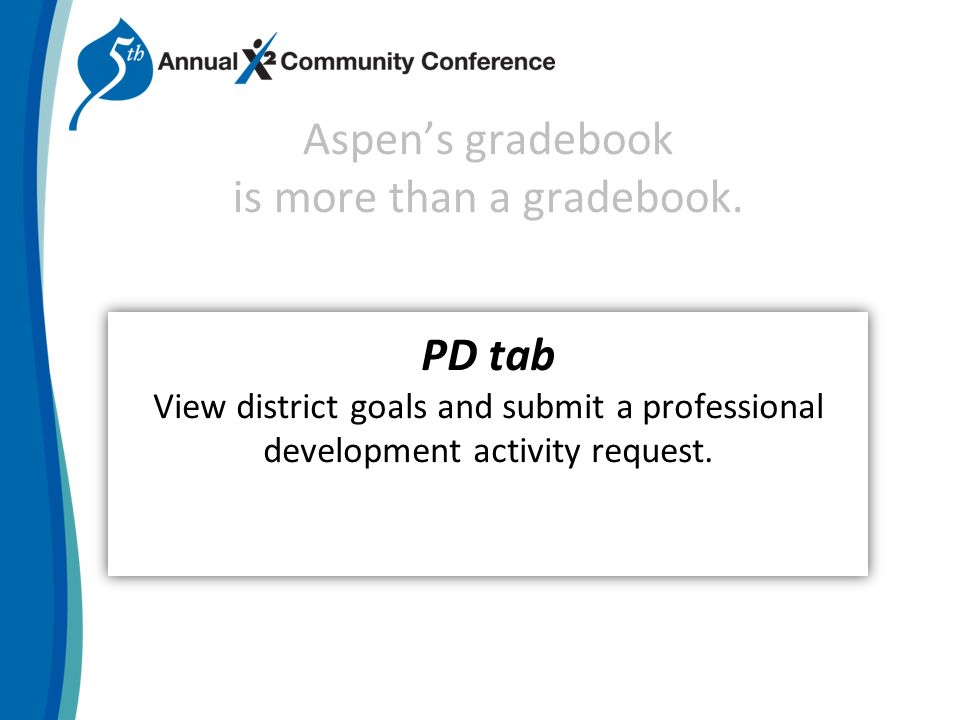 5th Annual X2 Community Conference

Aspen's gradebook is more than a gradebook.

PD tab
View district goals and submit a professional development activity request.